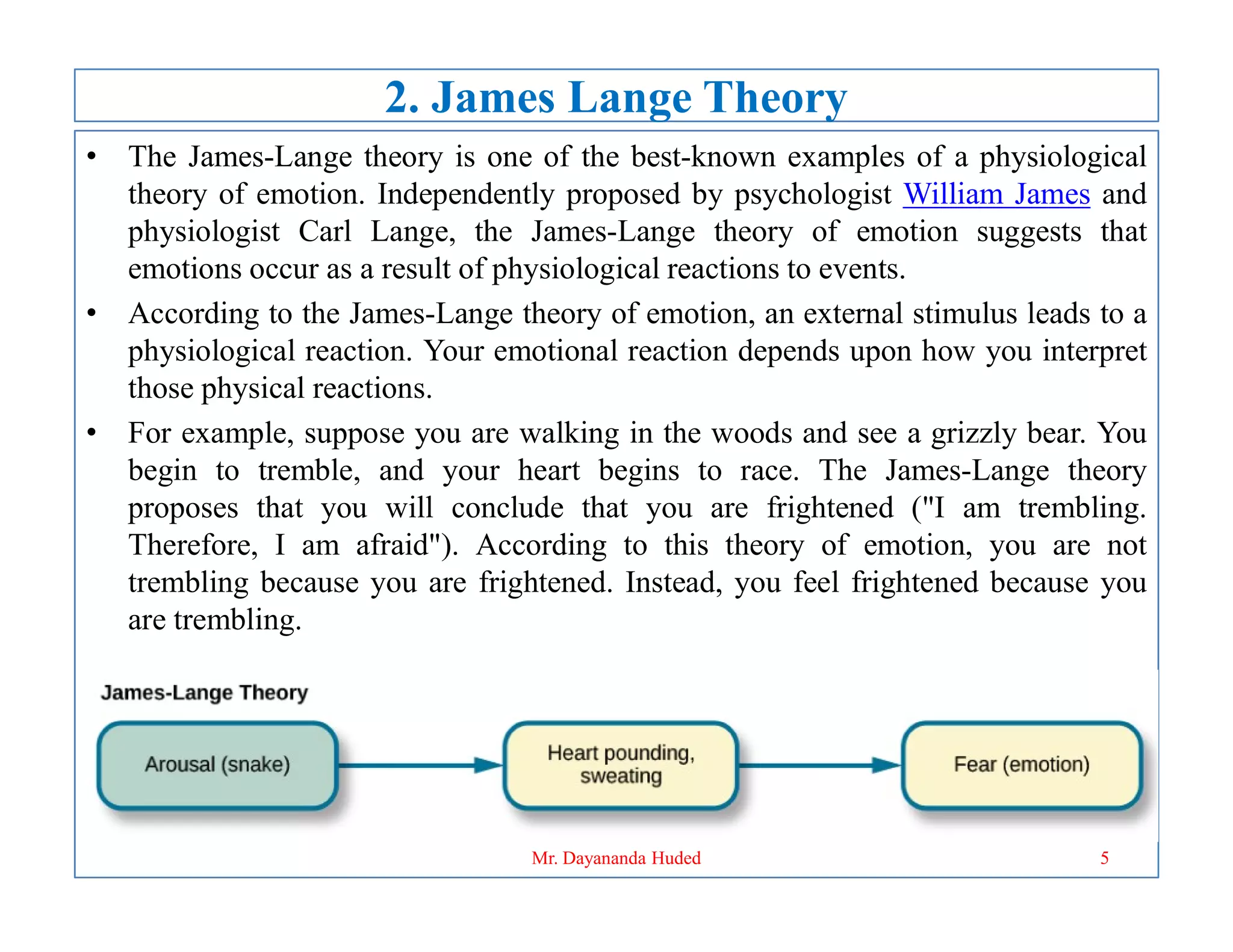 2. James Lange Theory

• The James-Lange theory is one of the best-known examples of a physiological theory of emotion. Independently proposed by psychologist William James and physiologist Carl Lange, the James-Lange theory of emotion suggests that emotions occur as a result of physiological reactions to events.

• According to the James-Lange theory of emotion, an external stimulus leads to a physiological reaction. Your emotional reaction depends upon how you interpret those physical reactions.

• For example, suppose you are walking in the woods and see a grizzly bear. You begin to tremble, and your heart begins to race. The James-Lange theory proposes that you will conclude that you are frightened ("I am trembling. Therefore, I am afraid"). According to this theory of emotion, you are not trembling because you are frightened. Instead, you feel frightened because you are trembling.

James-Lange Theory

Arousal (snake)

Heart pounding, sweating

Fear (emotion)

Mr. Dayananda Huded

5